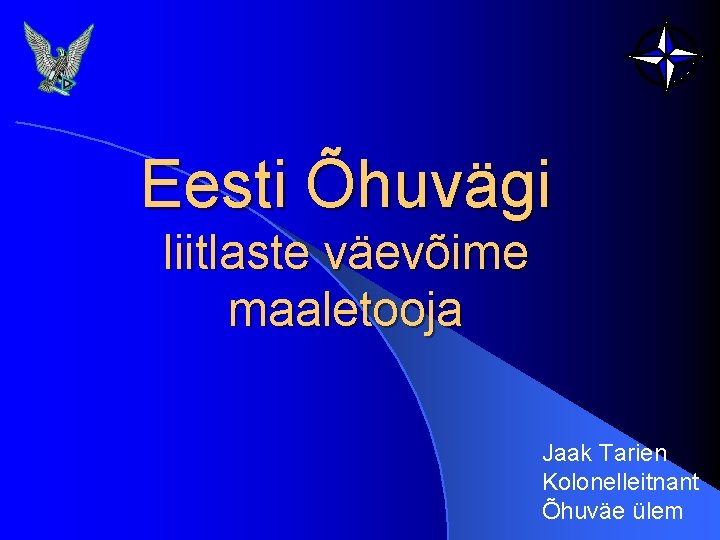 Eesti Õhuvägi
liitlaste väevõime maaletooja

Jaak Tarien
Kolonelleitnant
Õhuväe ülem